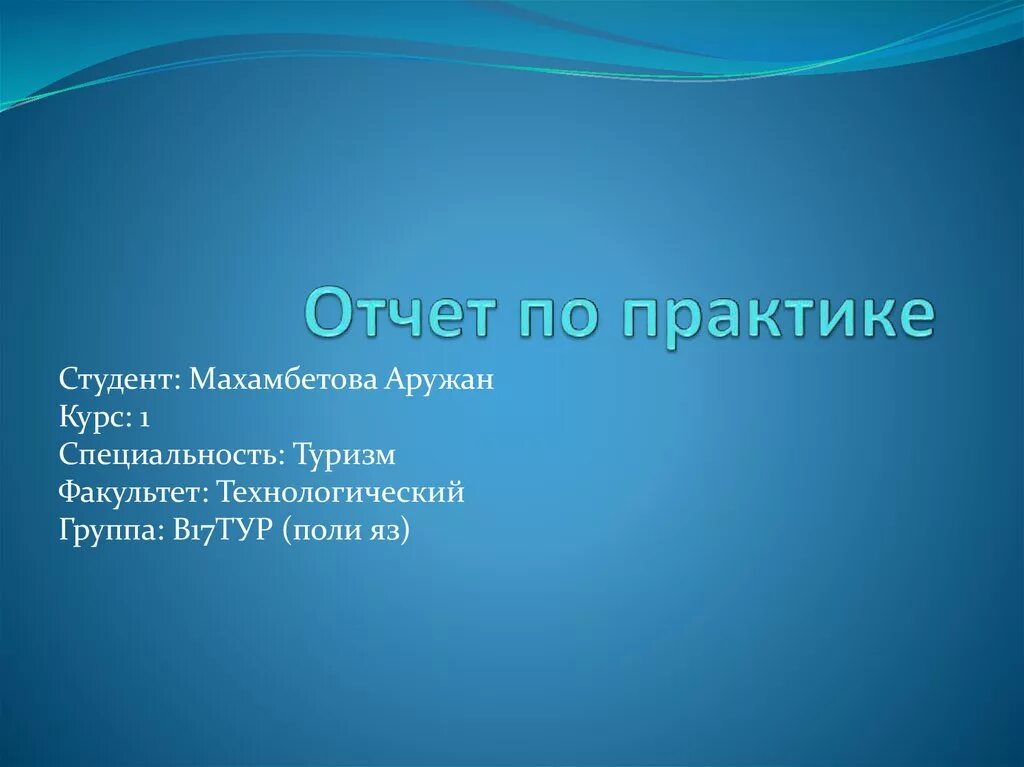 Отчет по практике

Студент: Махамбетова Аружан
Курс: 1
Специальность: Туризм
Факультет: Технологический
Группа: В17ТУР (поли яз)